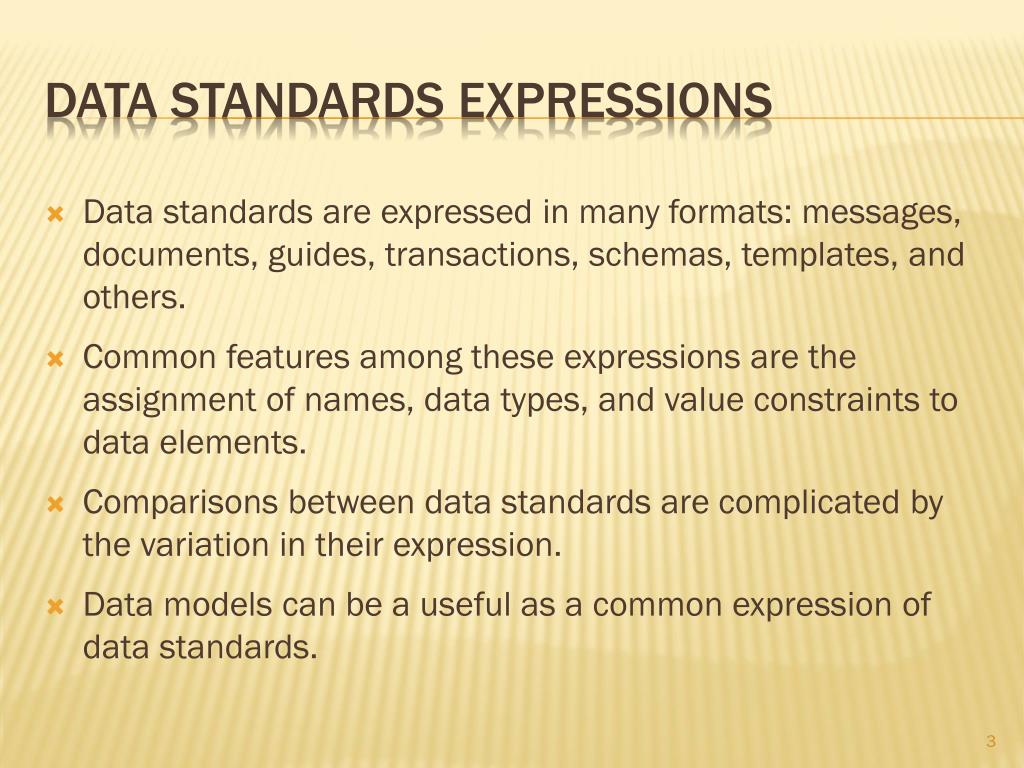 DATA STANDARDS EXPRESSIONS

Data standards are expressed in many formats: messages, documents, guides, transactions, schemas, templates, and others.

Common features among these expressions are the assignment of names, data types, and value constraints to data elements.

Comparisons between data standards are complicated by the variation in their expression.

Data models can be a useful as a common expression of data standards.

3